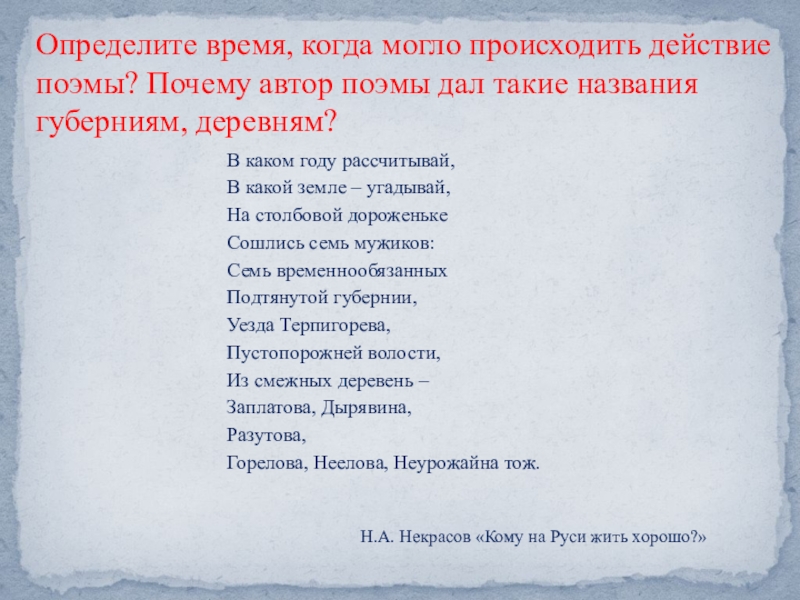 Определите время, когда могло происходить действие поэмы? Почему автор поэмы дал такие названия губерниям, деревням?

В каком году рассчитывай,
В какой земле – угадывай,
На столбовой дороженьке
Сошлись семь мужиков:
Семь временнообязанных
Подтянутой губернии,
Уезда Терпигорева,
Пустопорожней волости,
Из смежных деревень –
Заплатова, Дырявина,
Разутова,
Горелова, Неелова, Неурожайна тож.

Н.А. Некрасов «Кому на Руси жить хорошо?»